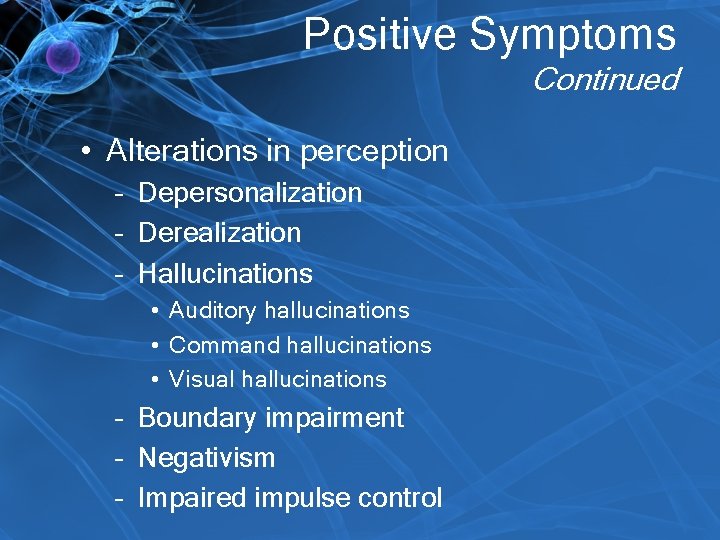 Positive Symptoms
Continued

• Alterations in perception
– Depersonalization
– Derealization
– Hallucinations
• Auditory hallucinations
• Command hallucinations
• Visual hallucinations
– Boundary impairment
– Negativism
– Impaired impulse control